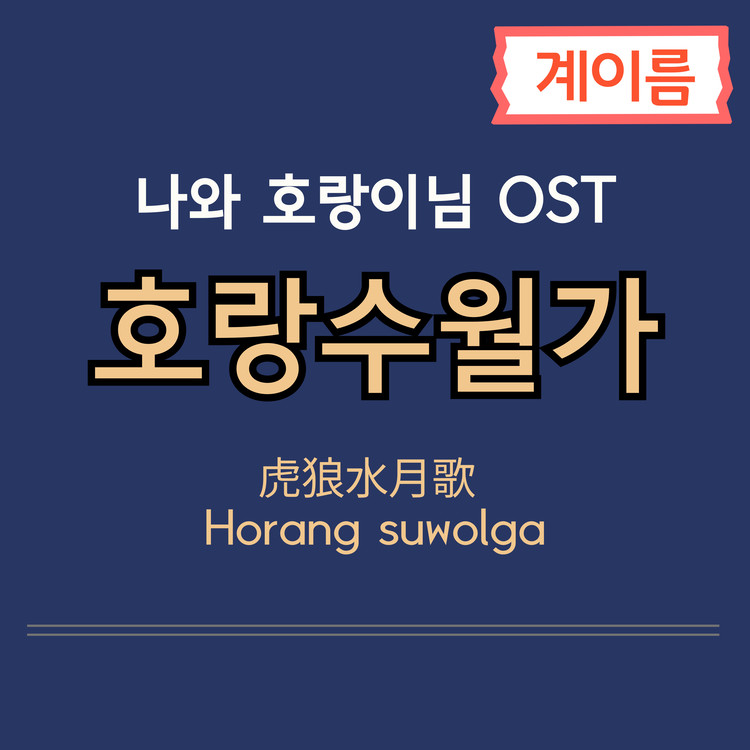 계이름

나와 호랑이님 OST

호랑수월가

虎狼水月歌
Horang suwolga